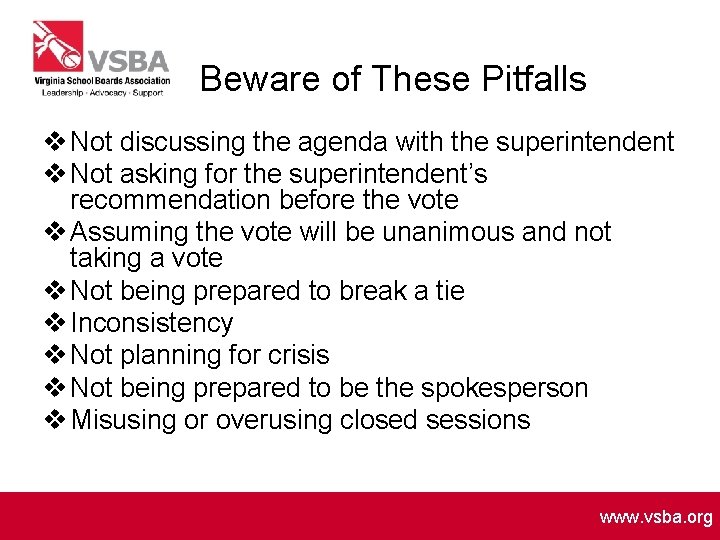 VSBA
Virginia School Boards Association
Leadership · Advocacy · Support

Beware of These Pitfalls

❖ Not discussing the agenda with the superintendent
❖ Not asking for the superintendent's recommendation before the vote
❖ Assuming the vote will be unanimous and not taking a vote
❖ Not being prepared to break a tie
❖ Inconsistency
❖ Not planning for crisis
❖ Not being prepared to be the spokesperson
❖ Misusing or overusing closed sessions

www.vsba.org